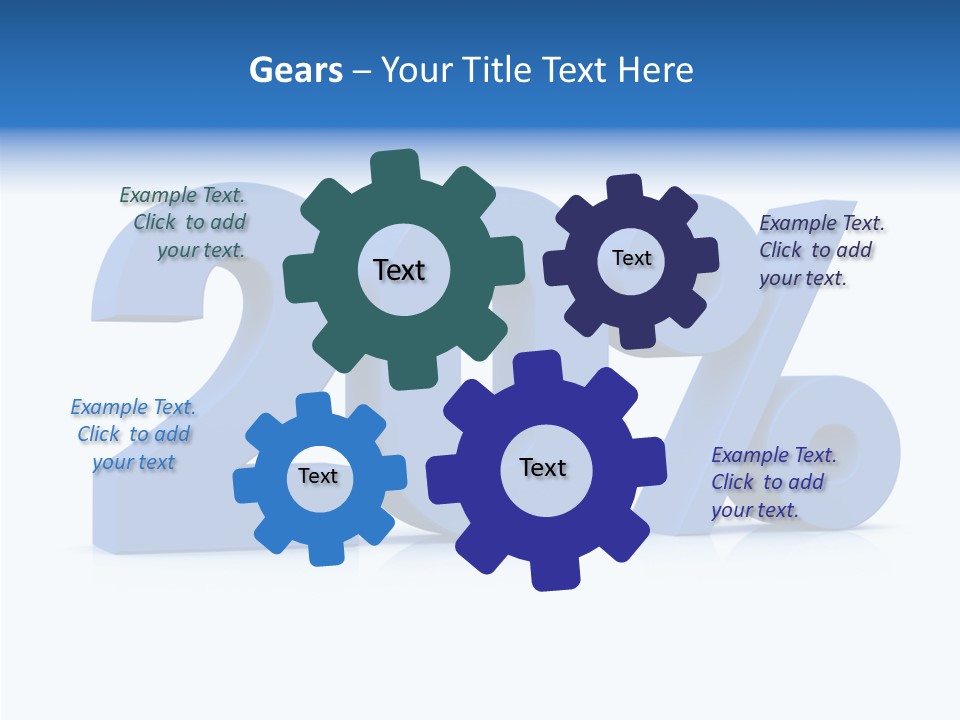 Gears – Your Title Text Here

Example Text. Click to add your text.

Text

Text

Example Text. Click to add your text.

Example Text. Click to add your text

Text

Text

Example Text. Click to add your text.

20%